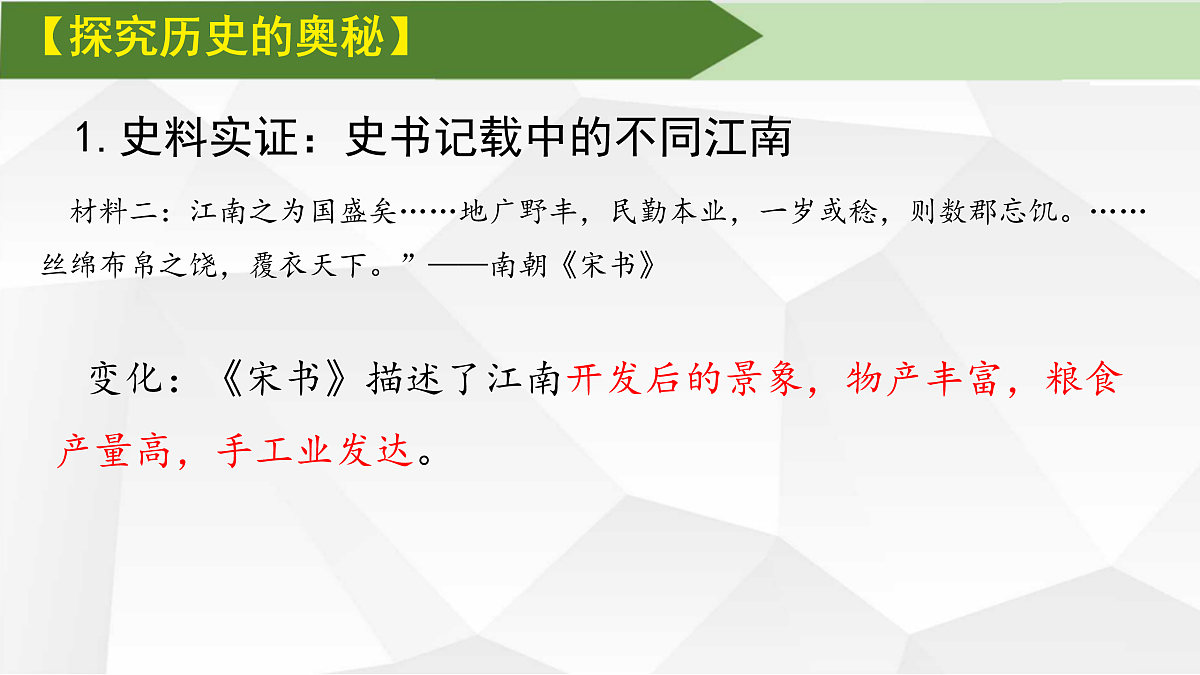 【探究历史的奥秘】

1. 史料实证：史书记载中的不同江南

材料二：江南之为国盛矣……地广野丰，民勤本业，一岁或稔，则数郡忘饥。……丝绵布帛之饶，覆衣天下。”——南朝《宋书》

变化：《宋书》描述了江南开发后的景象，物产丰富，粮食产量高，手工业发达。